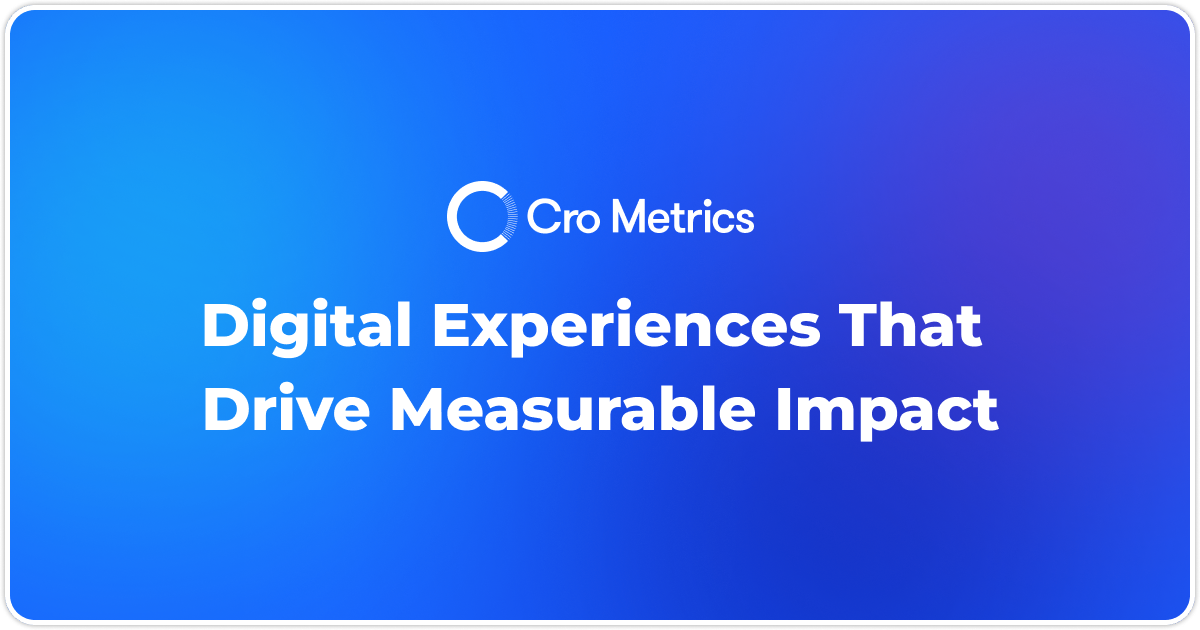 Cro Metrics

Digital Experiences That Drive Measurable Impact